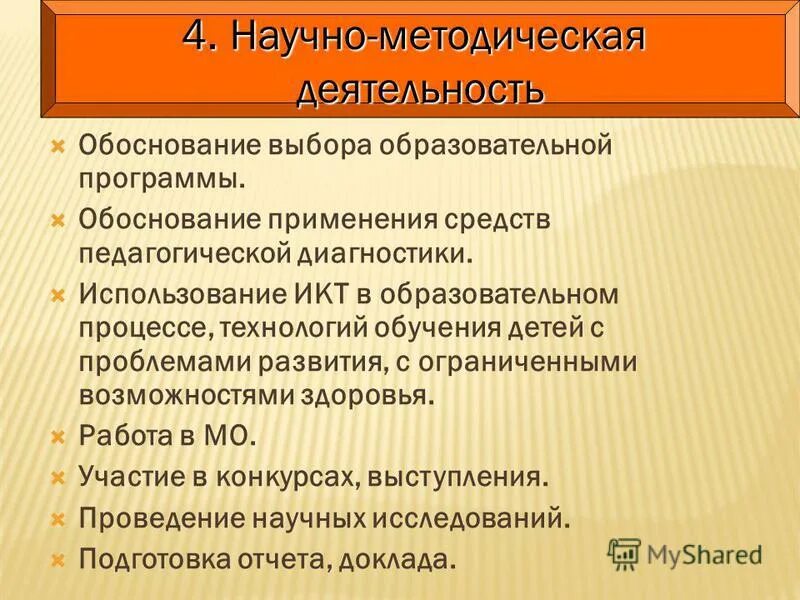 4. Научно-методическая деятельность

Обоснование выбора образовательной программы.
Обоснование применения средств педагогической диагностики.
Использование ИКТ в образовательном процессе, технологий обучения детей с проблемами развития, с ограниченными возможностями здоровья.
Работа в МО.
Участие в конкурсах, выступления.
Проведение научных исследований.
Подготовка отчета, доклада.

MyShared